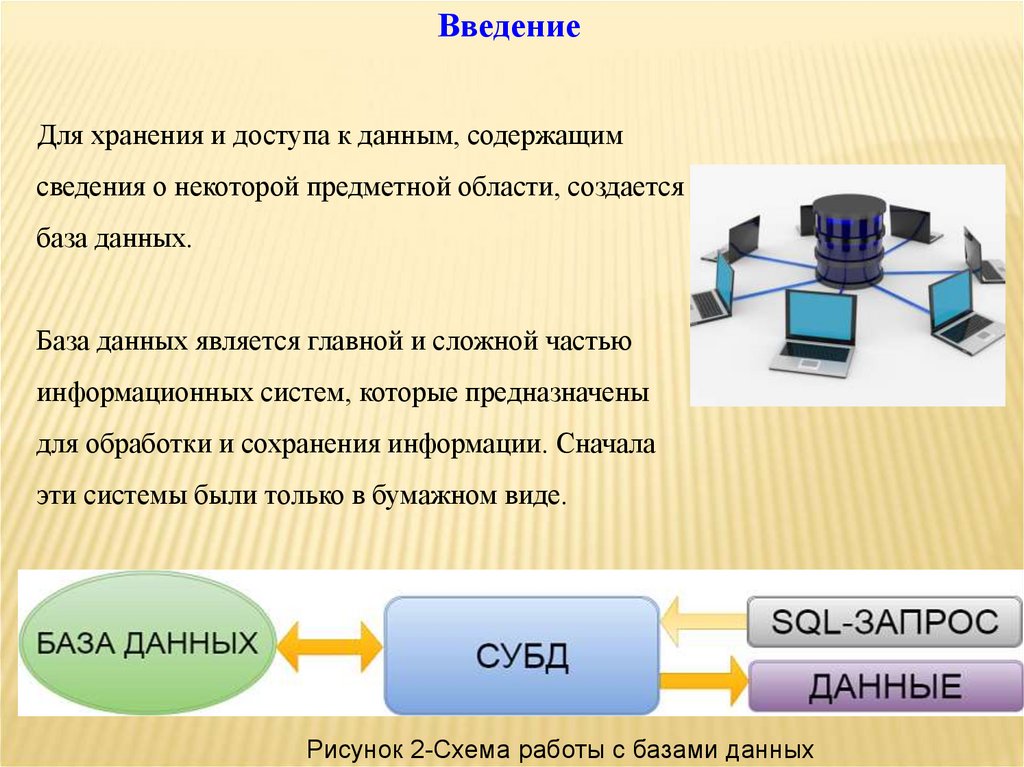 Введение

Для хранения и доступа к данным, содержащим сведения о некоторой предметной области, создается база данных.

База данных является главной и сложной частью информационных систем, которые предназначены для обработки и сохранения информации. Сначала эти системы были только в бумажном виде.

БАЗА ДАННЫХ

СУБД

SQL-ЗАПРОС

ДАННЫЕ

Рисунок 2-Схема работы с базами данных